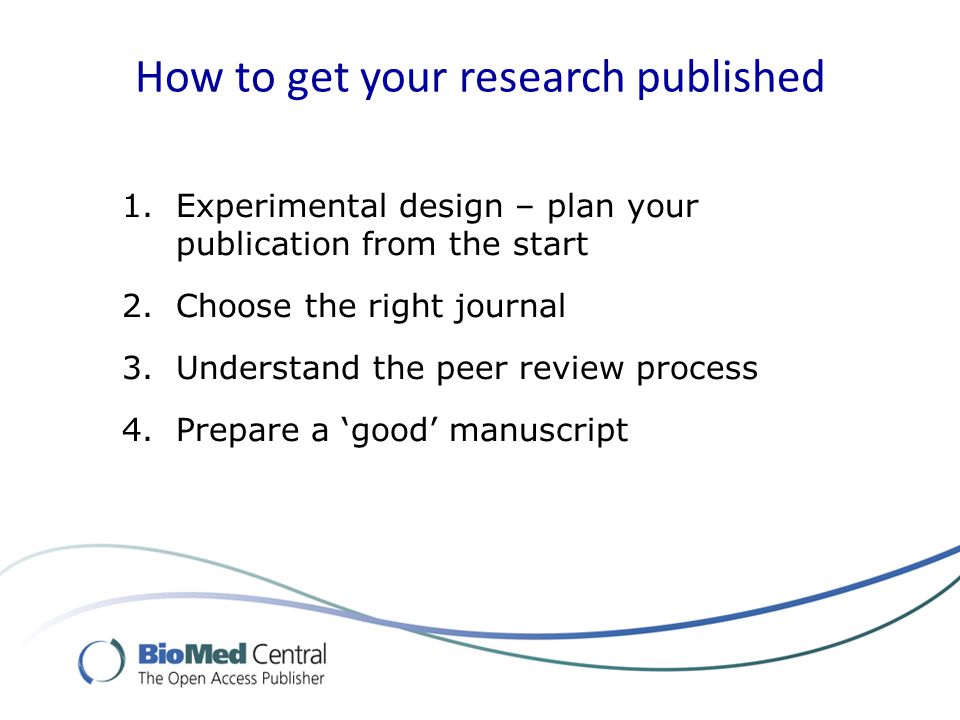 How to get your research published

1. Experimental design – plan your publication from the start
2. Choose the right journal
3. Understand the peer review process
4. Prepare a ‘good’ manuscript

BioMed Central
The Open Access Publisher